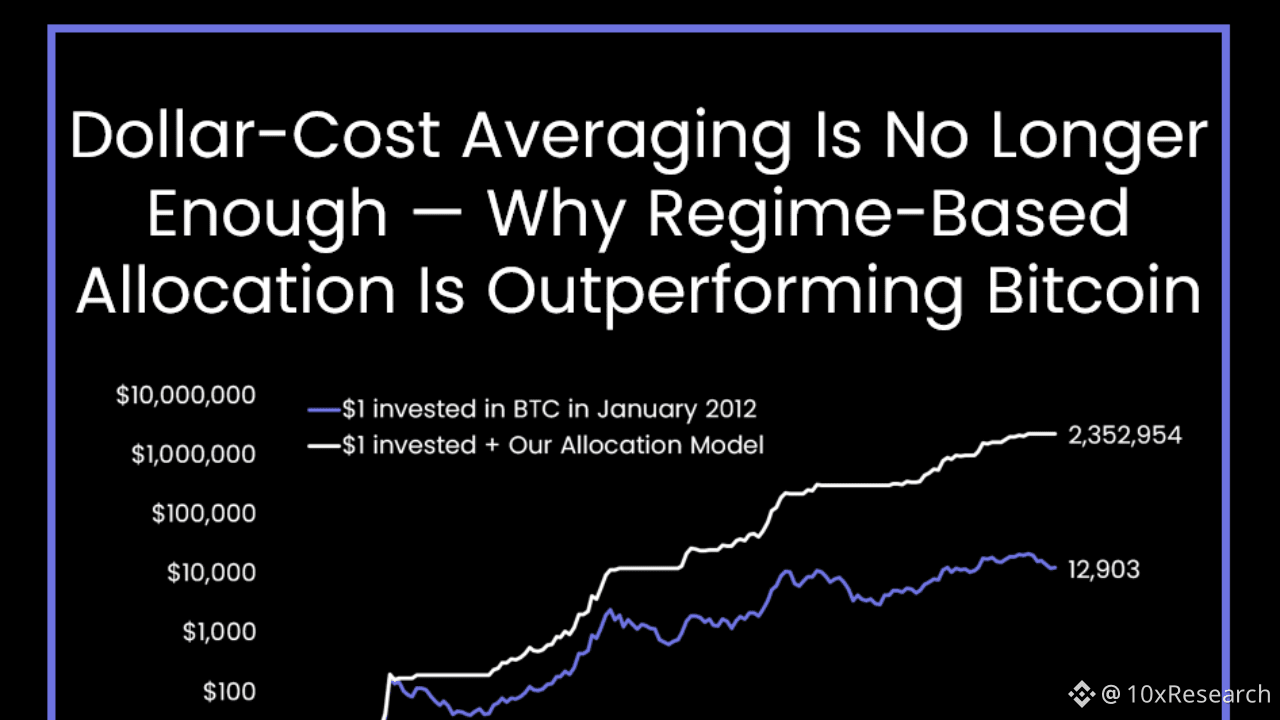 Dollar-Cost Averaging Is No Longer Enough — Why Regime-Based Allocation Is Outperforming Bitcoin

$10,000,000
$1,000,000
$100,000
$10,000
$1,000
$100

$1 invested in BTC in January 2012
$1 invested + Our Allocation Model

2,352,954
12,903

@ 10xResearch